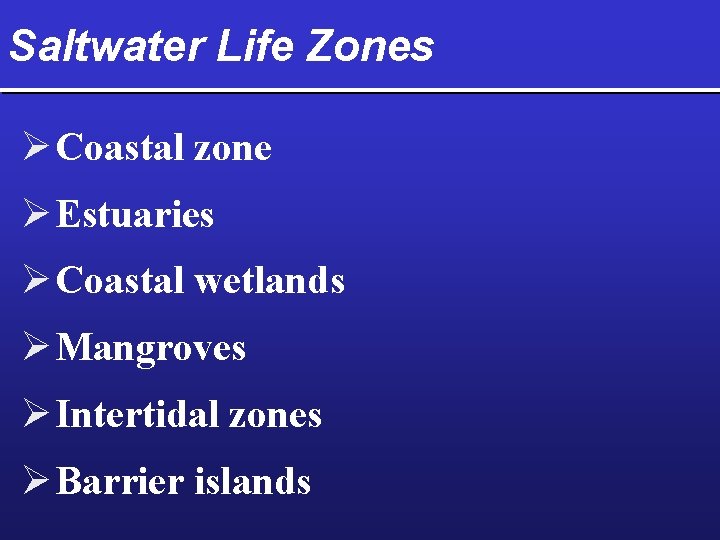 Saltwater Life Zones

➢ Coastal zone
➢ Estuaries
➢ Coastal wetlands
➢ Mangroves
➢ Intertidal zones
➢ Barrier islands